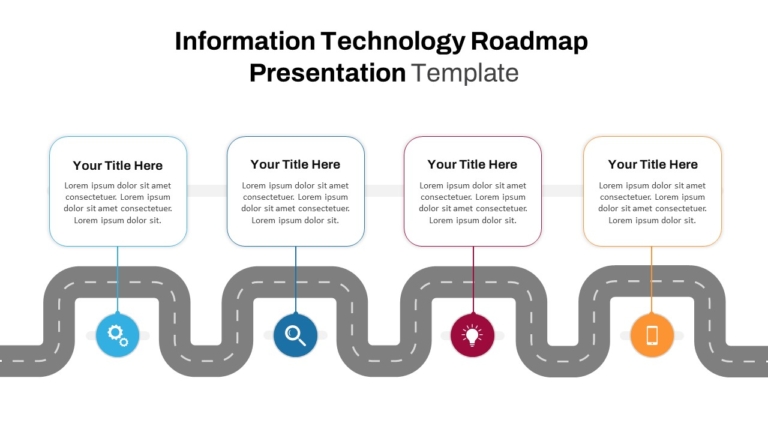 Information Technology Roadmap Presentation Template

Your Title Here

Lorem ipsum dolor sit amet consectetuer. Lorem ipsum dolor sit amet consectetuer. Lorem ipsum dolor sit.

Your Title Here

Lorem ipsum dolor sit amet consectetuer. Lorem ipsum dolor sit amet consectetuer. Lorem ipsum dolor sit.

Your Title Here

Lorem ipsum dolor sit amet consectetuer. Lorem ipsum dolor sit amet consectetuer. Lorem ipsum dolor sit.

Your Title Here

Lorem ipsum dolor sit amet consectetuer. Lorem ipsum dolor sit amet consectetuer. Lorem ipsum dolor sit.